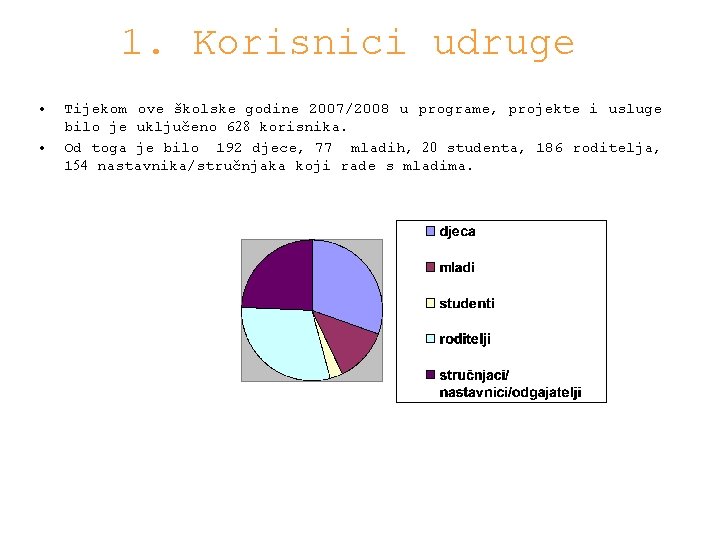 1. Korisnici udruge

• Tijekom ove školske godine 2007/2008 u programe, projekte i usluge bilo je uključeno 628 korisnika.
• Od toga je bilo 192 djece, 77 mladih, 20 studenta, 186 roditelja, 154 nastavnika/stručnjaka koji rade s mladima.

djeca
mladi
studenti
roditelji
stručnjaci/ nastavnici/odgajatelji